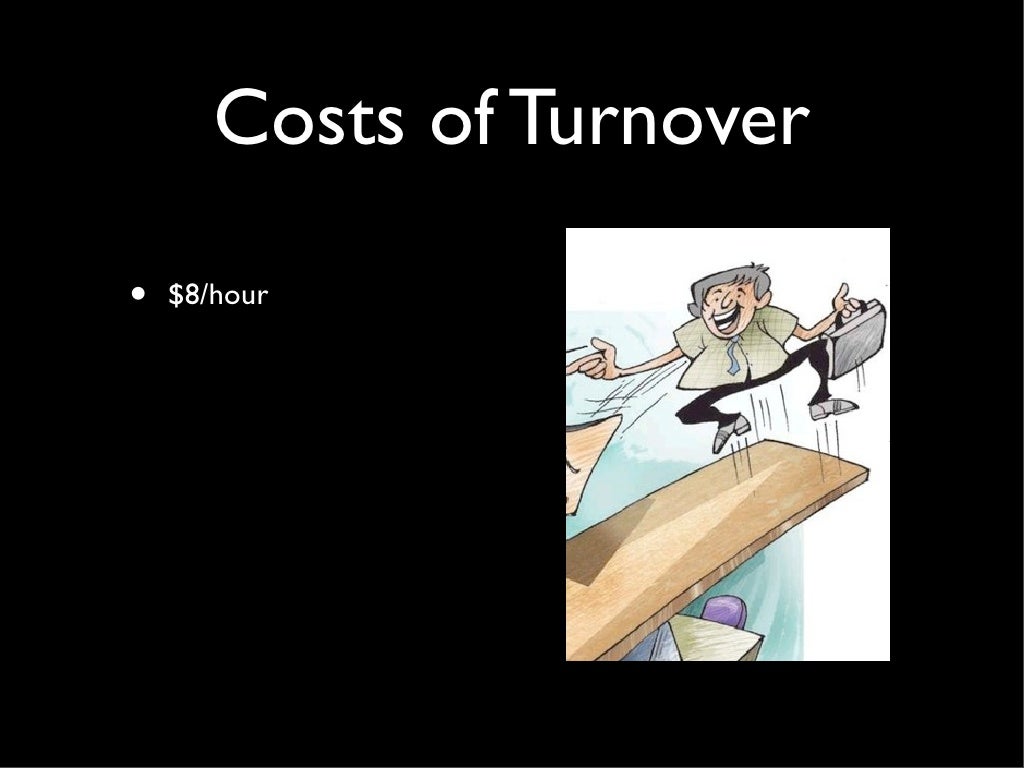 Costs of Turnover

• $8/hour